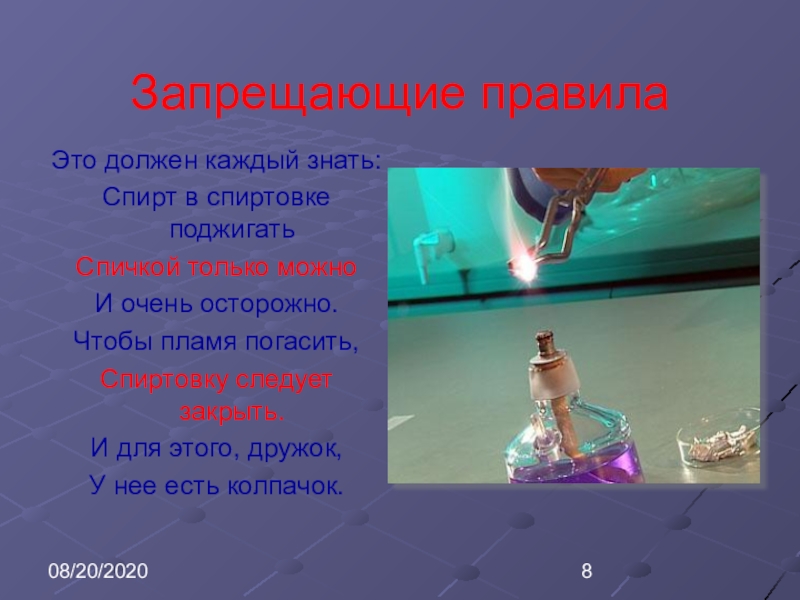 Запрещающие правила

Это должен каждый знать:
Спирт в спиртовке поджигать
Спичкой только можно
И очень осторожно.
Чтобы пламя погасить,
Спиртовку следует закрыть.
И для этого, дружок,
У нее есть колпачок.

08/20/2020

8